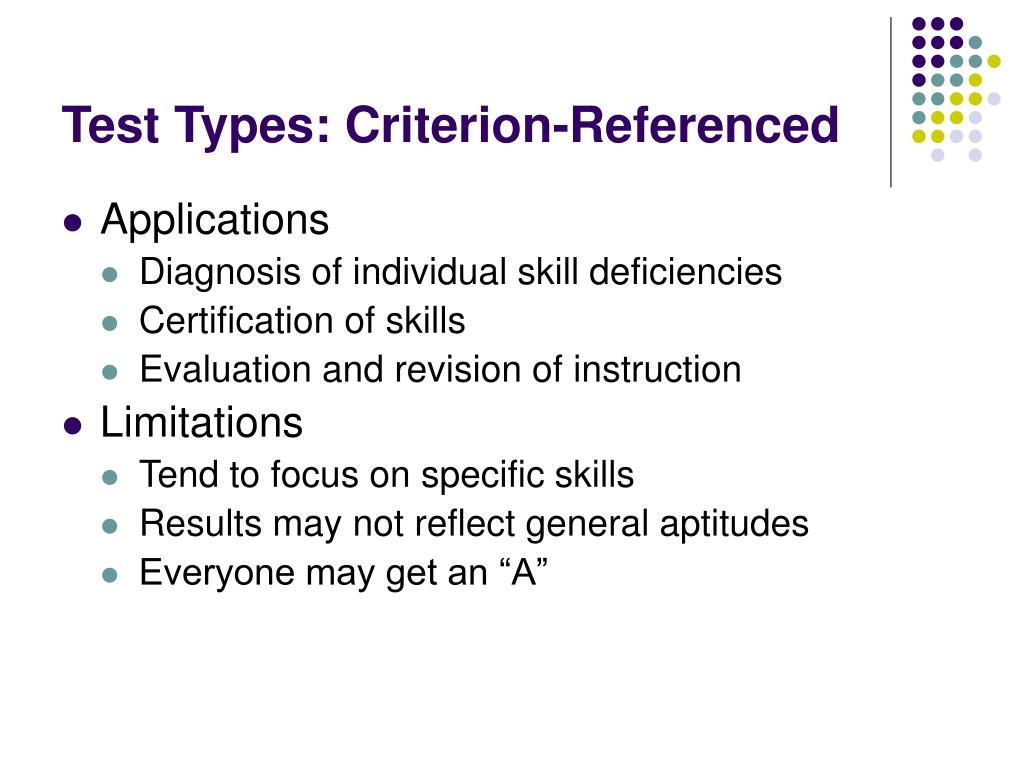 Test Types: Criterion-Referenced

- Applications
  - Diagnosis of individual skill deficiencies
  - Certification of skills
  - Evaluation and revision of instruction
- Limitations
  - Tend to focus on specific skills
  - Results may not reflect general aptitudes
  - Everyone may get an “A”